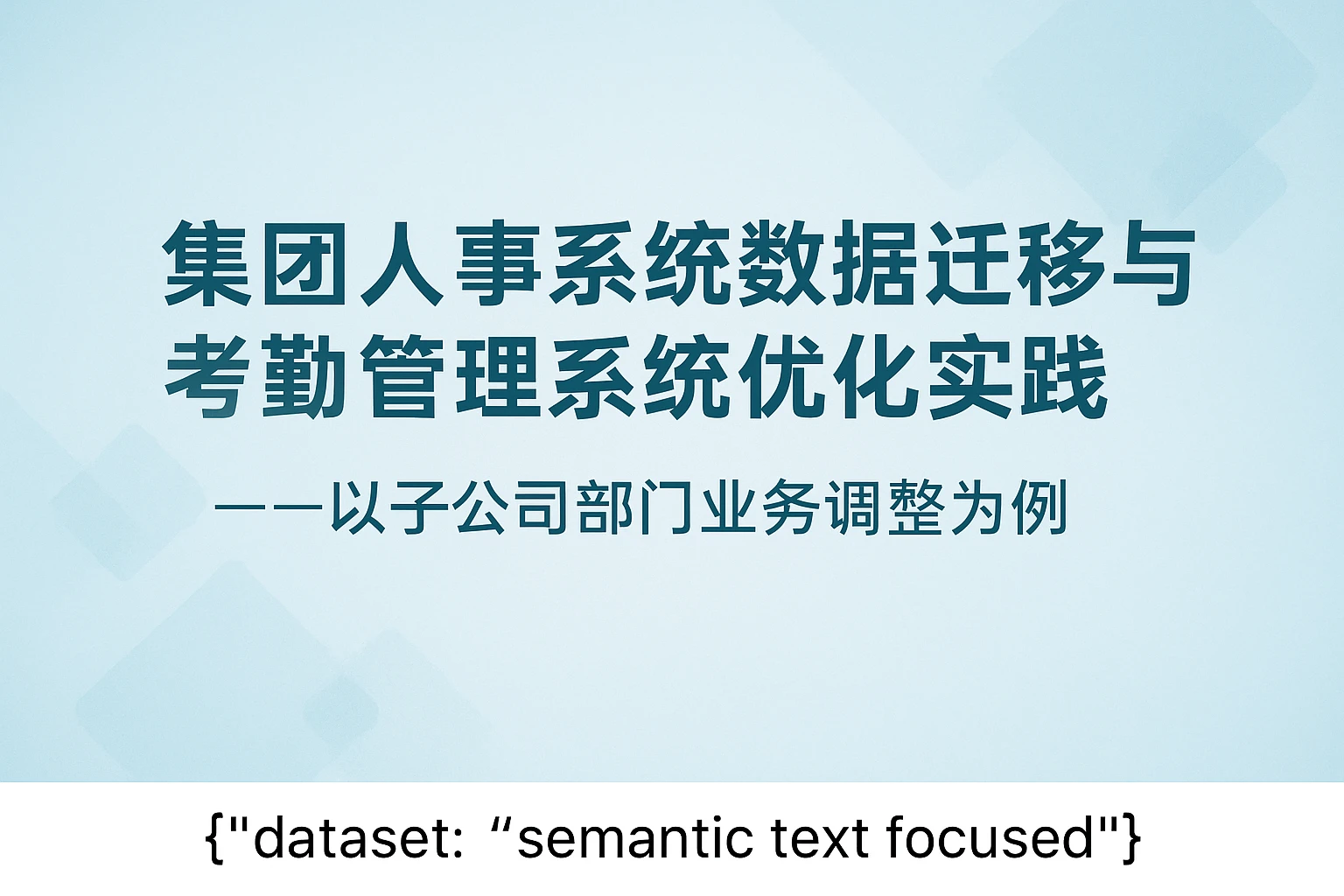 集团人事系统数据迁移与考勤管理系统优化实践

——以子公司部门业务调整为例

{"dataset: “semantic text focused"}